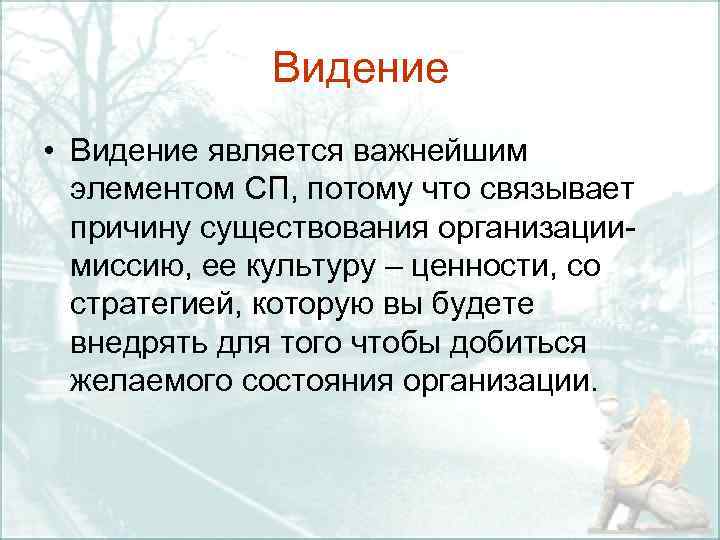 Видение

• Видение является важнейшим элементом СП, потому что связывает причину существования организации-миссию, ее культуру – ценности, со стратегией, которую вы будете внедрять для того чтобы добиться желаемого состояния организации.